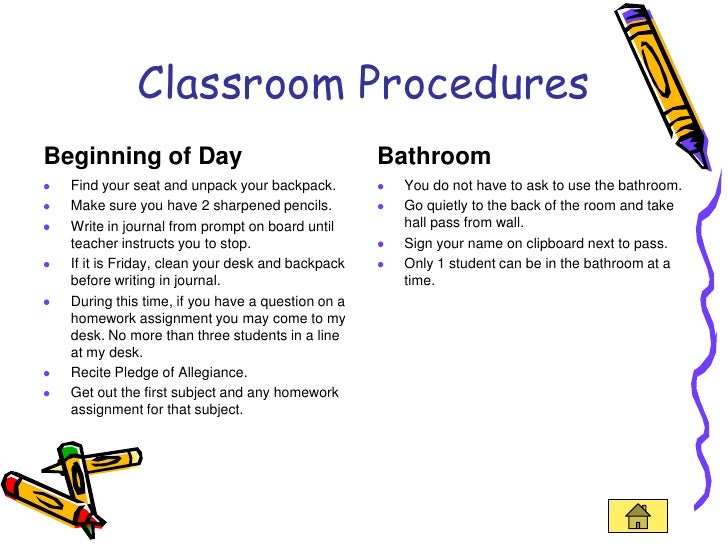 Classroom Procedures

Beginning of Day

- Find your seat and unpack your backpack.
- Make sure you have 2 sharpened pencils.
- Write in journal from prompt on board until teacher instructs you to stop.
- If it is Friday, clean your desk and backpack before writing in journal.
- During this time, if you have a question on a homework assignment you may come to my desk. No more than three students in a line at my desk.
- Recite Pledge of Allegiance.
- Get out the first subject and any homework assignment for that subject.

Bathroom

- You do not have to ask to use the bathroom.
- Go quietly to the back of the room and take hall pass from wall.
- Sign your name on clipboard next to pass.
- Only 1 student can be in the bathroom at a time.